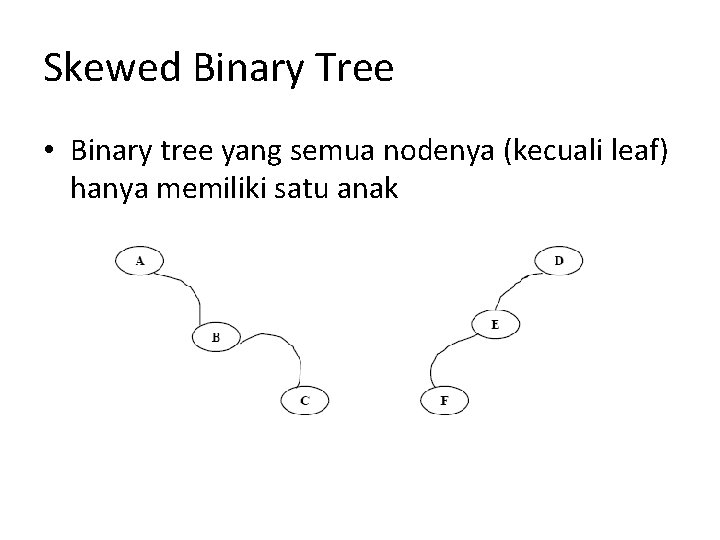 Skewed Binary Tree

• Binary tree yang semua nodenya (kecuali leaf) hanya memiliki satu anak

A

B

C

D

E

F